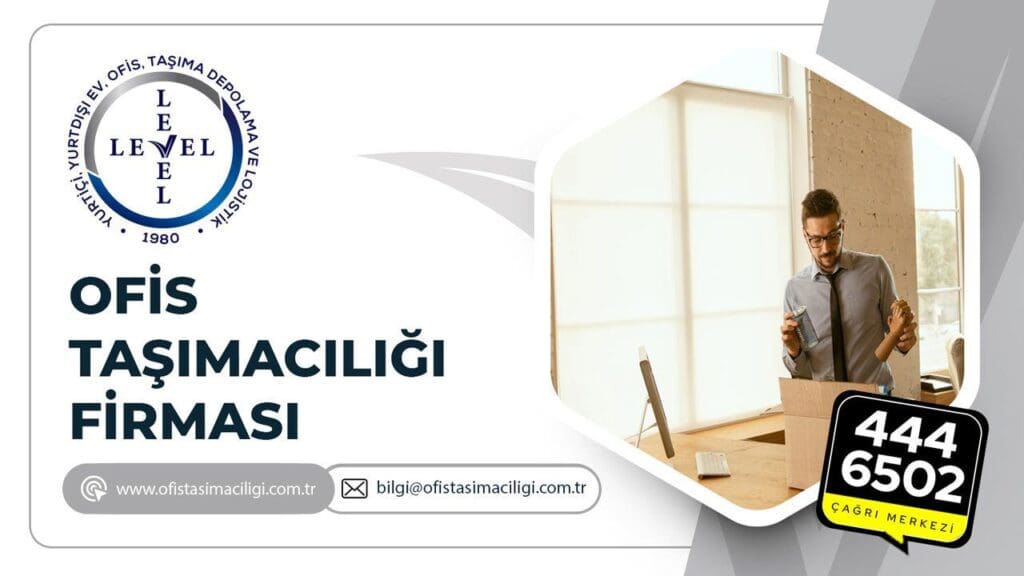 YURTİÇİ, YURTDIŞI EV, OFİS, TAŞIMA DEPOLAMA VE LOJİSTİK

LEVEL

LEVEL

1980

OFİS TAŞIMACILIĞI FİRMASI

www.ofistasimaciligi.com.tr

bilgi@ofistasimaciligi.com.tr

444 6502

ÇAĞRI MERKEZİ